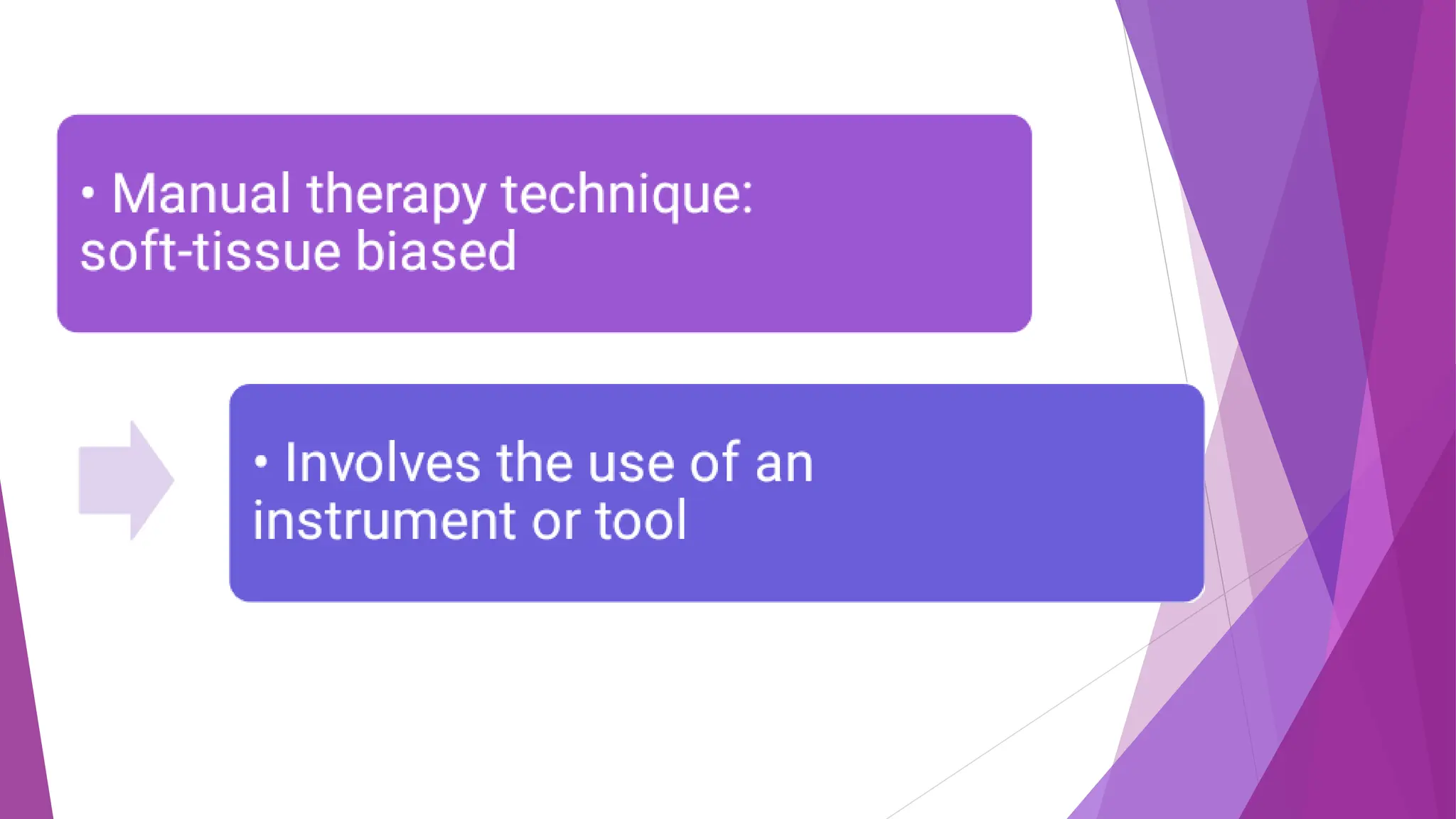 • Manual therapy technique: soft-tissue biased

• Involves the use of an instrument or tool